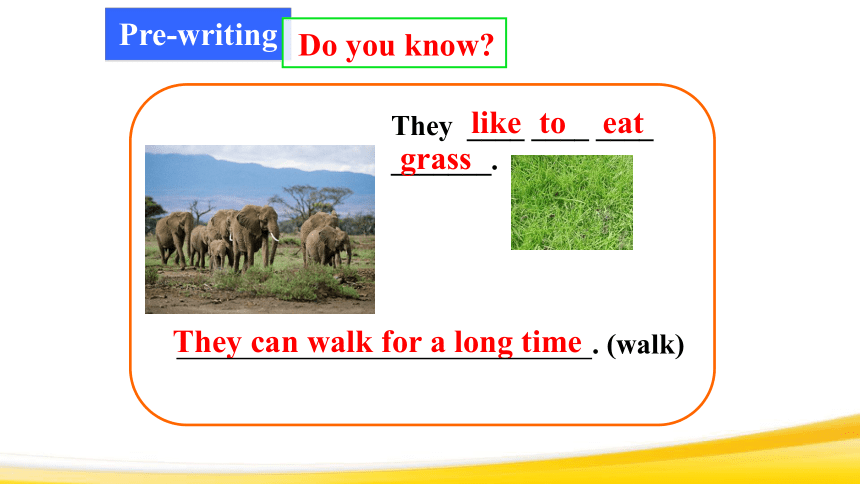 Pre-writing

Do you know?

They like to eat grass.

They can walk for a long time. (walk)